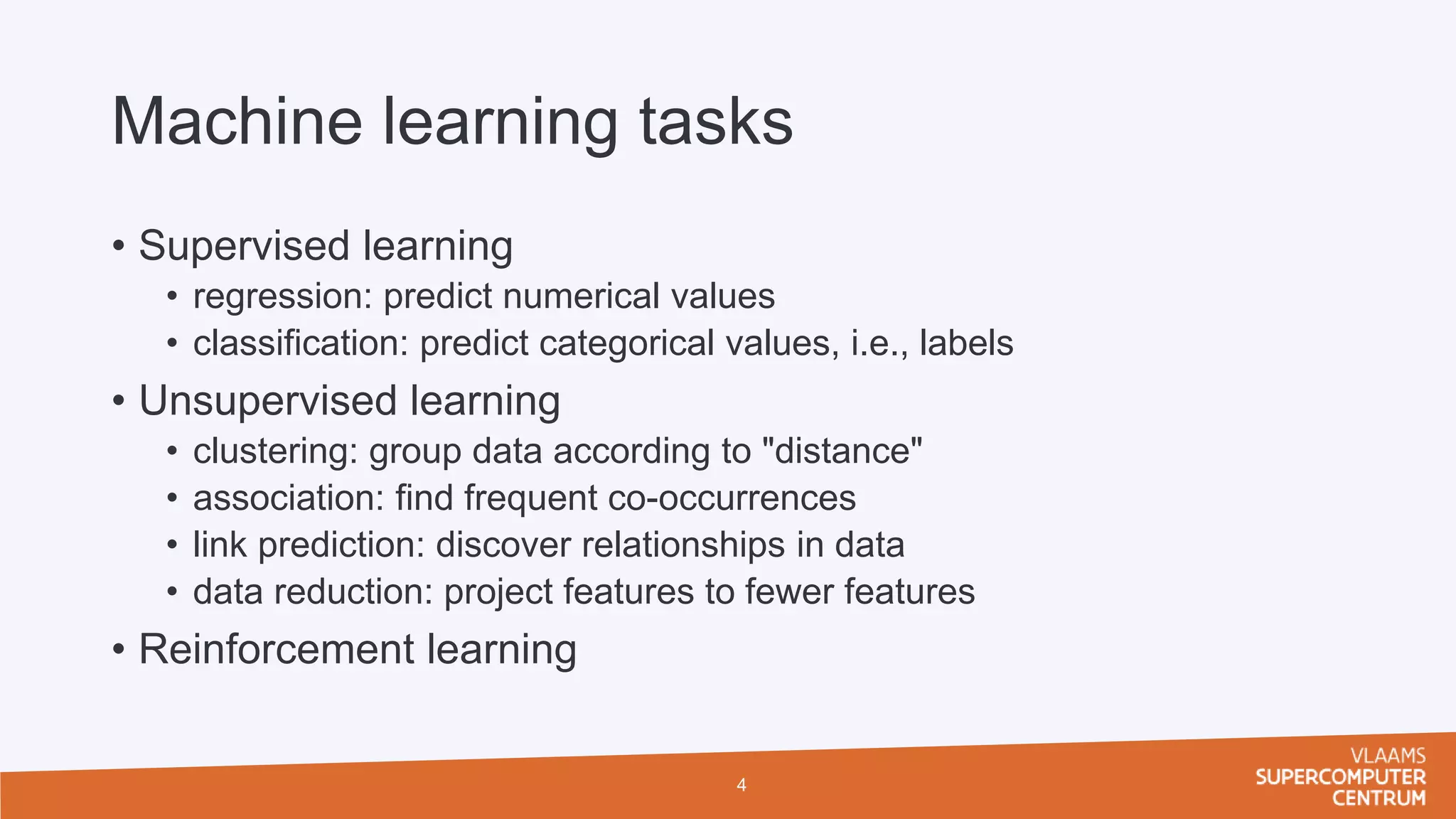 Machine learning tasks

• Supervised learning
  • regression: predict numerical values
  • classification: predict categorical values, i.e., labels
• Unsupervised learning
  • clustering: group data according to "distance"
  • association: find frequent co-occurrences
  • link prediction: discover relationships in data
  • data reduction: project features to fewer features
• Reinforcement learning

4

VLAAMS
SUPERCOMPUTER
CENTRUM